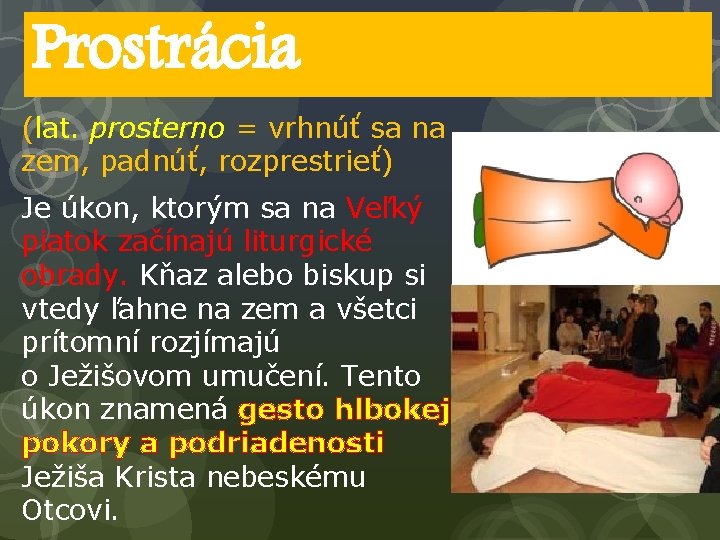 Prostrácia

(lat. prosterno = vrhnúť sa na zem, padnúť, rozprestrieť)

Je úkon, ktorým sa na Veľký piatok začínajú liturgické obrady. Kňaz alebo biskup si vtedy ľahne na zem a všetci prítomní rozjímajú o Ježišovom umučení. Tento úkon znamená gesto hlbokej pokory a podriadenosti Ježiša Krista nebeskému Otcovi.